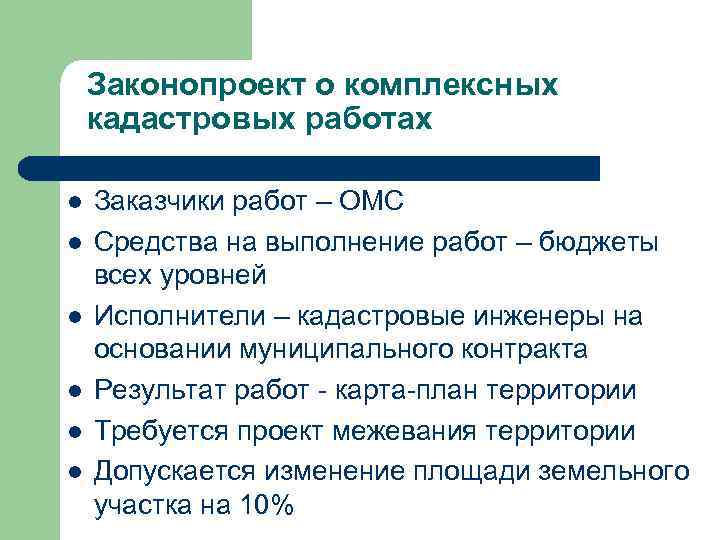 Законопроект о комплексных кадастровых работах

- Заказчики работ – ОМС
- Средства на выполнение работ – бюджеты всех уровней
- Исполнители – кадастровые инженеры на основании муниципального контракта
- Результат работ - карта-план территории
- Требуется проект межевания территории
- Допускается изменение площади земельного участка на 10%